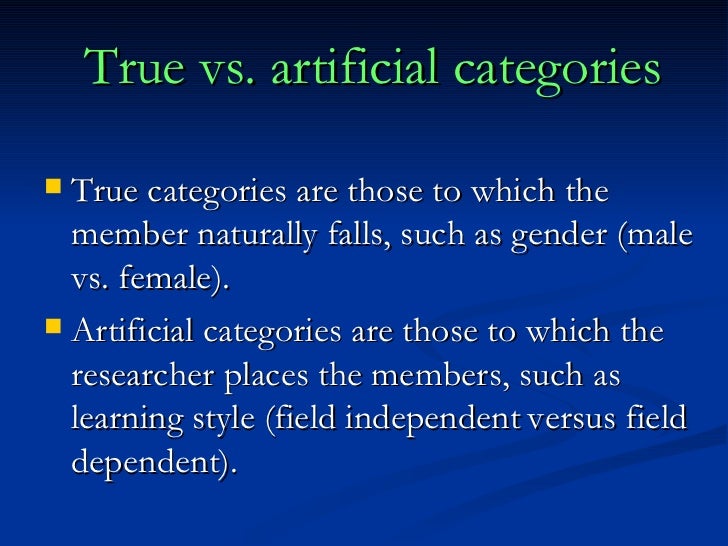 True vs. artificial categories

True categories are those to which the member naturally falls, such as gender (male vs. female).

Artificial categories are those to which the researcher places the members, such as learning style (field independent versus field dependent).